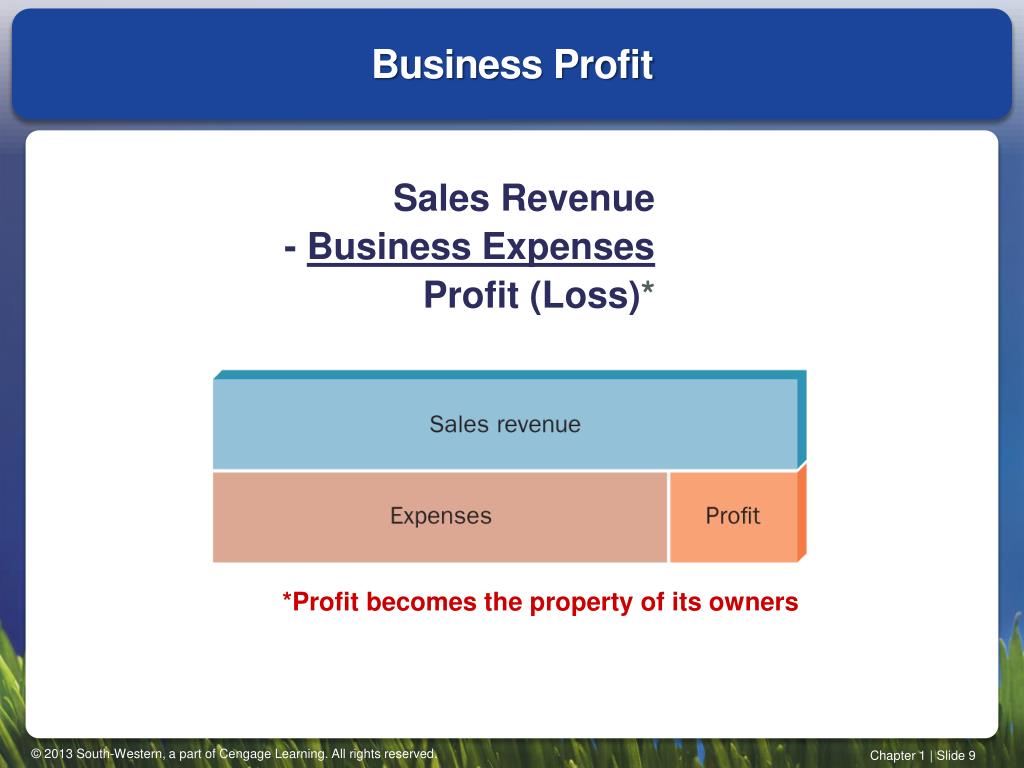 Business Profit

Sales Revenue
- Business Expenses
Profit (Loss)*

Sales revenue

Expenses

Profit

*Profit becomes the property of its owners

© 2013 South-Western, a part of Cengage Learning. All rights reserved.

Chapter 1 | Slide 9